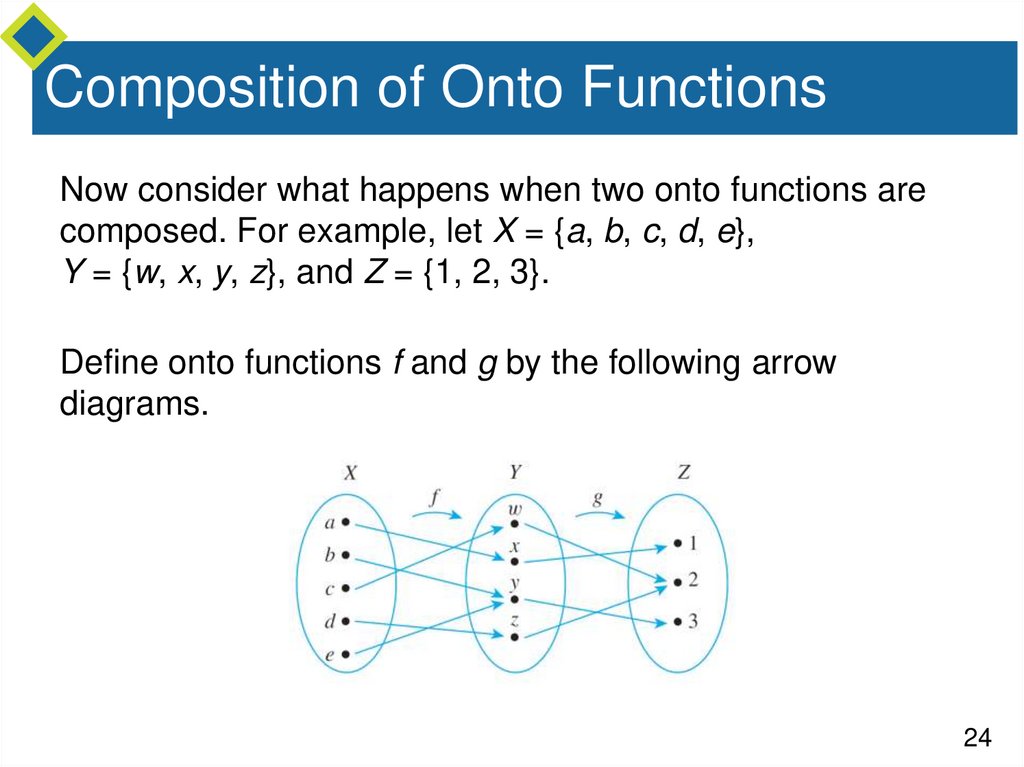 Composition of Onto Functions

Now consider what happens when two onto functions are composed. For example, let $X = \{a, b, c, d, e\}$, $Y = \{w, x, y, z\}$, and $Z = \{1, 2, 3\}$.

Define onto functions $f$ and $g$ by the following arrow diagrams.

$X$
$f$
$Y$
$g$
$Z$
$a$
$b$
$c$
$d$
$e$
$w$
$x$
$y$
$z$
1
2
3

24